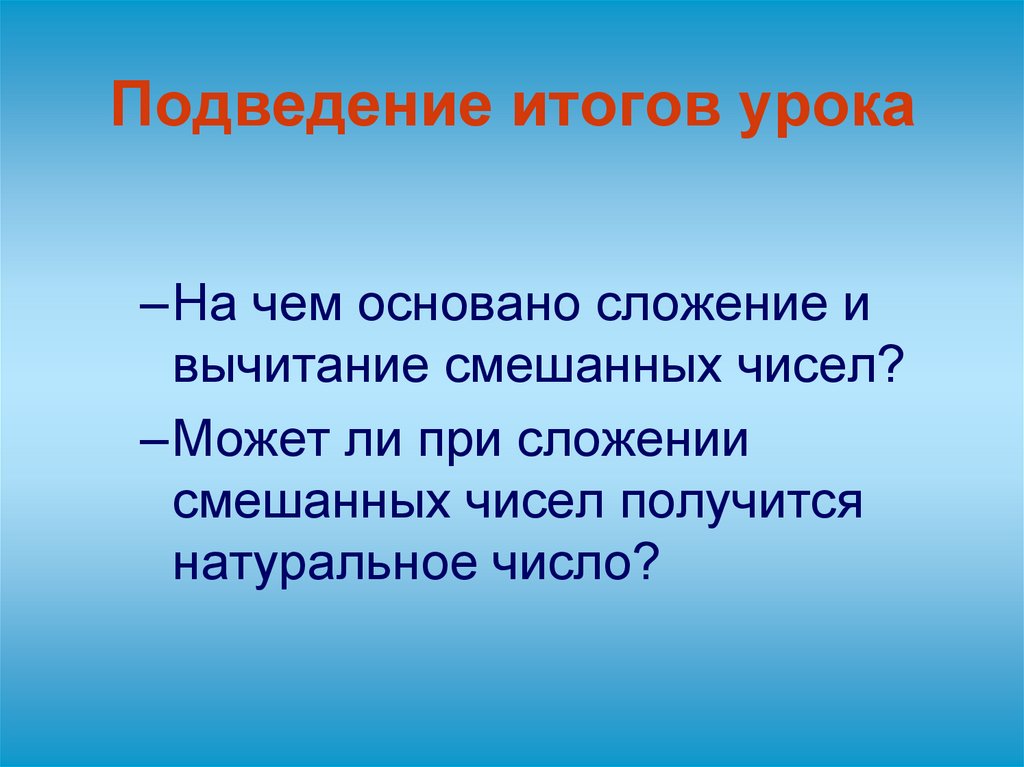 Подведение итогов урока

–На чем основано сложение и вычитание смешанных чисел?

–Может ли при сложении смешанных чисел получится натуральное число?